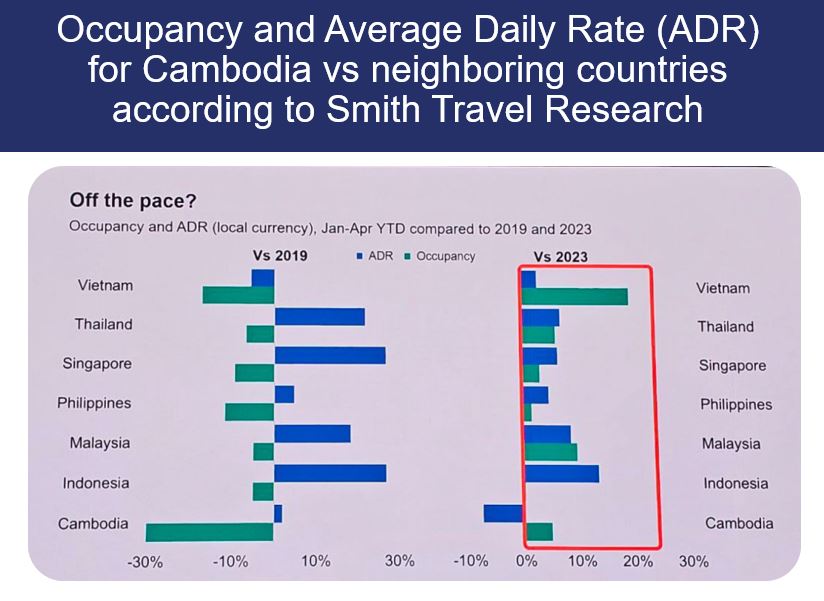 Occupancy and Average Daily Rate (ADR) for Cambodia vs neighboring countries according to Smith Travel Research

Off the pace?

Occupancy and ADR (local currency), Jan-Apr YTD compared to 2019 and 2023

Vs 2019

ADR Occupancy

Vs 2023

Vietnam
Thailand
Singapore
Philippines
Malaysia
Indonesia
Cambodia

-30% -10% 10% 30%

Vietnam
Thailand
Singapore
Philippines
Malaysia
Indonesia
Cambodia

-10% 0% 10% 20% 30%